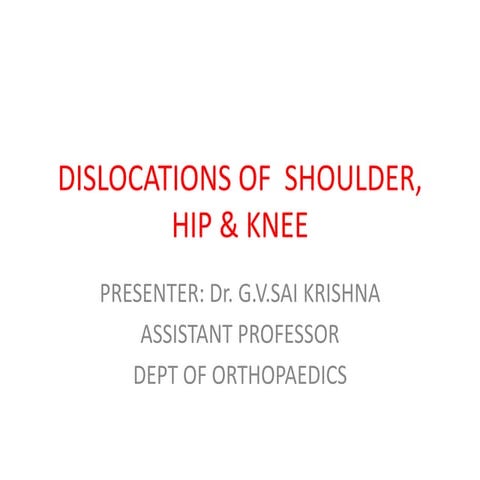 DISLOCATIONS OF SHOULDER, HIP & KNEE

PRESENTER: Dr. G.V.SAI KRISHNA
ASSISTANT PROFESSOR
DEPT OF ORTHOPAEDICS